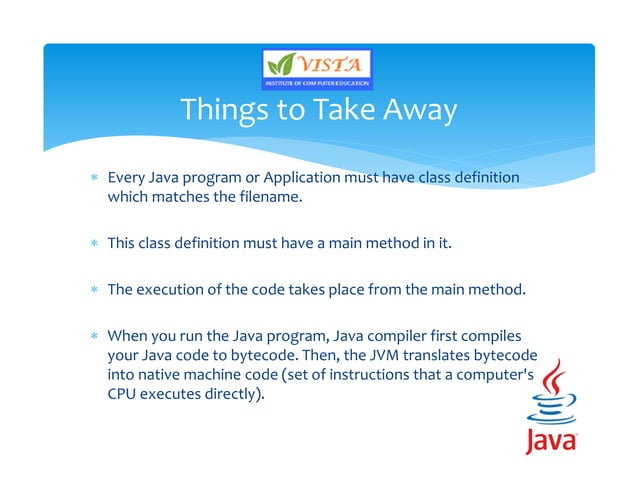 VISTA
INSTITUTE OF COMPUTER EDUCATION

Things to Take Away

* Every Java program or Application must have class definition which matches the filename.

* This class definition must have a main method in it.

* The execution of the code takes place from the main method.

* When you run the Java program, Java compiler first compiles your Java code to bytecode. Then, the JVM translates bytecode into native machine code (set of instructions that a computer's CPU executes directly).

Java